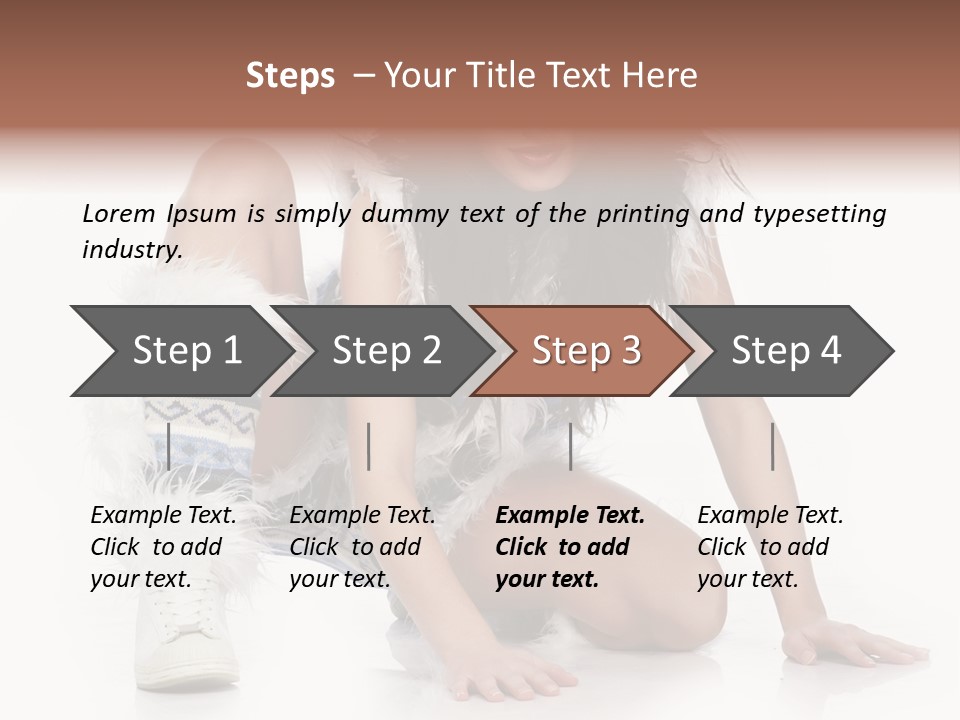 Steps – Your Title Text Here

Lorem Ipsum is simply dummy text of the printing and typesetting industry.

Step 1

Step 2

Step 3

Step 4

Example Text. Click to add your text.

Example Text. Click to add your text.

Example Text. Click to add your text.

Example Text. Click to add your text.